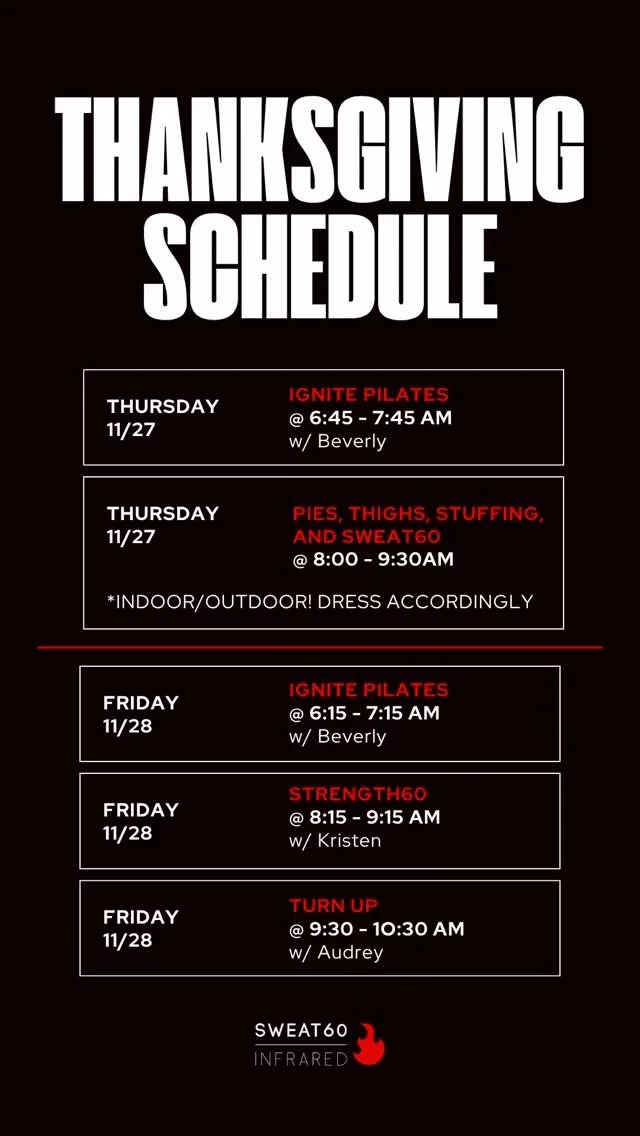 THANKSGIVING SCHEDULE

THURSDAY 11/27

IGNITE PILATES
@ 6:45 - 7:45 AM
w/ Beverly

THURSDAY 11/27

PIES, THIGHS, STUFFING, AND SWEAT60
@ 8:00 - 9:30AM

*INDOOR/OUTDOOR! DRESS ACCORDINGLY

FRIDAY 11/28

IGNITE PILATES
@ 6:15 - 7:15 AM
w/ Beverly

FRIDAY 11/28

STRENGTH60
@ 8:15 - 9:15 AM
w/ Kristen

FRIDAY 11/28

TURN UP
@ 9:30 - 10:30 AM
w/ Audrey

SWEAT60
INFRARED